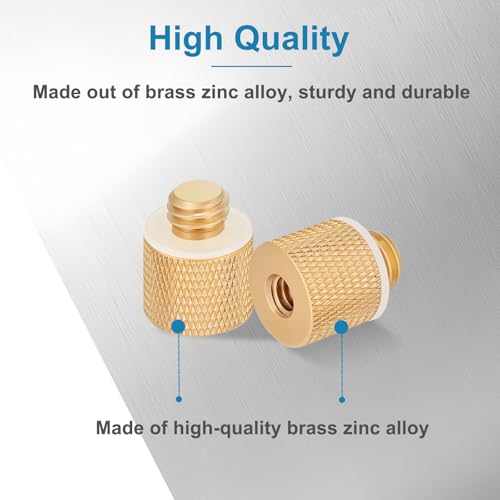 High Quality

Made out of brass zinc alloy, sturdy and durable

Made of high-quality brass zinc alloy